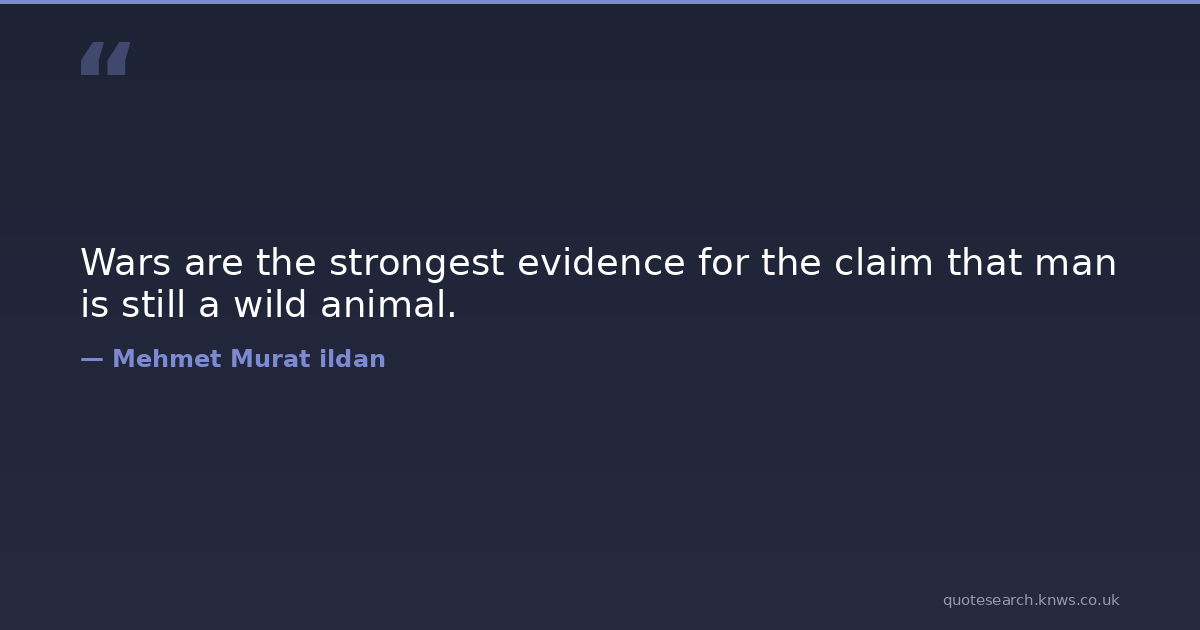 “

Wars are the strongest evidence for the claim that man is still a wild animal.

— Mehmet Murat ildan

quotesearch.knws.co.uk